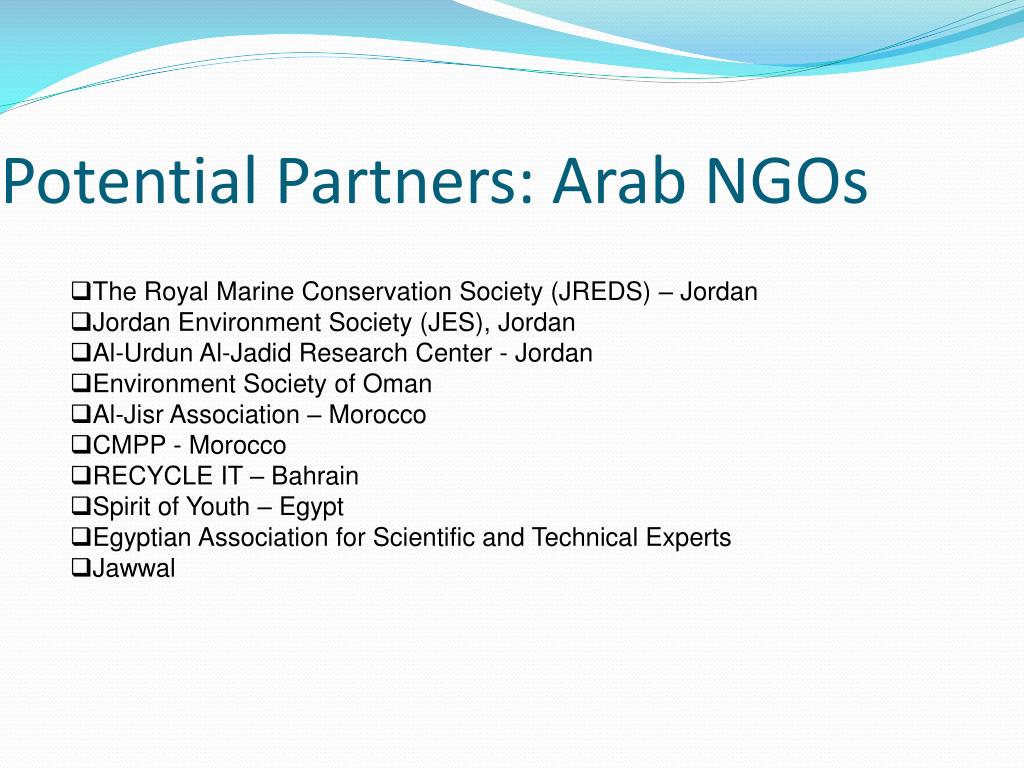 Potential Partners: Arab NGOs

❑The Royal Marine Conservation Society (JREDS) – Jordan
❑Jordan Environment Society (JES), Jordan
❑Al-Urdun Al-Jadid Research Center - Jordan
❑Environment Society of Oman
❑Al-Jisr Association – Morocco
❑CMPP - Morocco
❑RECYCLE IT – Bahrain
❑Spirit of Youth – Egypt
❑Egyptian Association for Scientific and Technical Experts
❑Jawwal